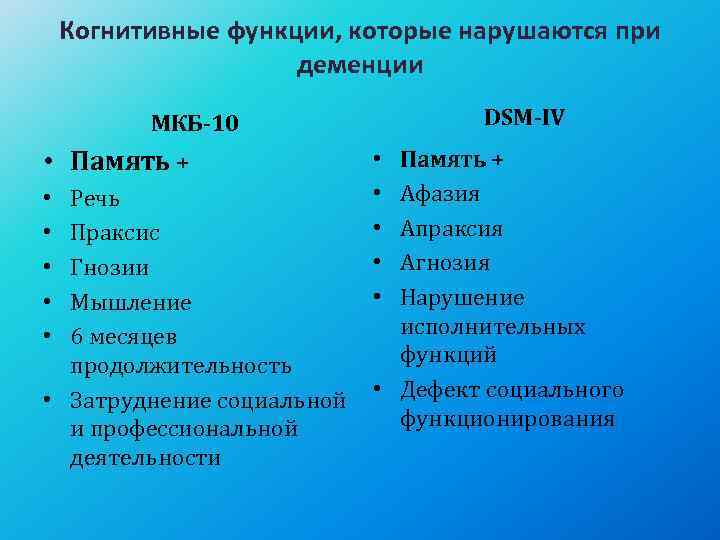 Когнитивные функции, которые нарушаются при деменции

МКБ-10

• Память +
• Речь
• Праксис
• Гнозии
• Мышление
• 6 месяцев продолжительность
• Затруднение социальной и профессиональной деятельности

DSM-IV

• Память +
• Афазия
• Апраксия
• Агнозия
• Нарушение исполнительных функций
• Дефект социального функционирования